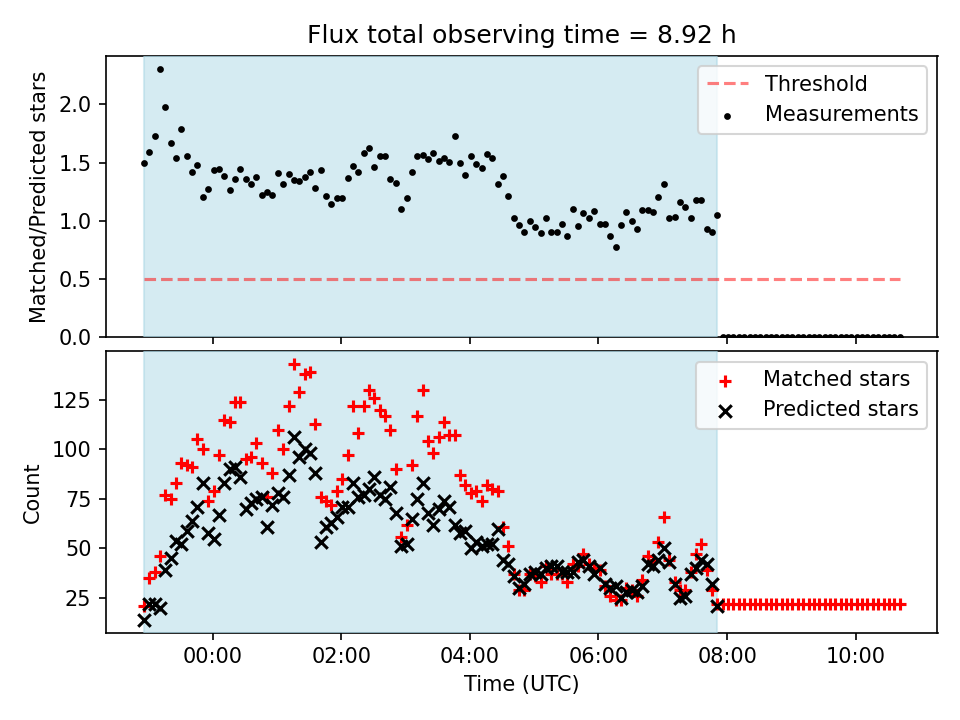 Flux total observing time = 8.92 h

Matched/Predicted stars

2.0
1.5
1.0
0.5
0.0

Threshold
Measurements

Count

125
100
75
50
25

Matched stars
Predicted stars

00:00 02:00 04:00 06:00 08:00 10:00

Time (UTC)